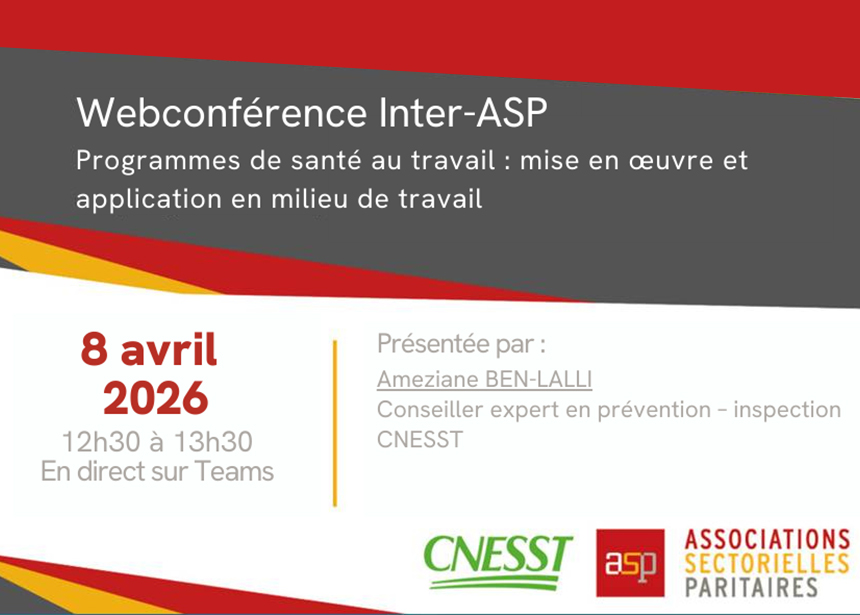 Webconférence Inter-ASP
Programmes de santé au travail : mise en œuvre et application en milieu de travail

8 avril 2026
12h30 à 13h30
En direct sur Teams

Présentée par :
Ameziane BEN-LALLI
Conseiller expert en prévention - inspection
CNESST

CNESST

asp

ASSOCIATIONS SECTORIELLES PARITAIRES